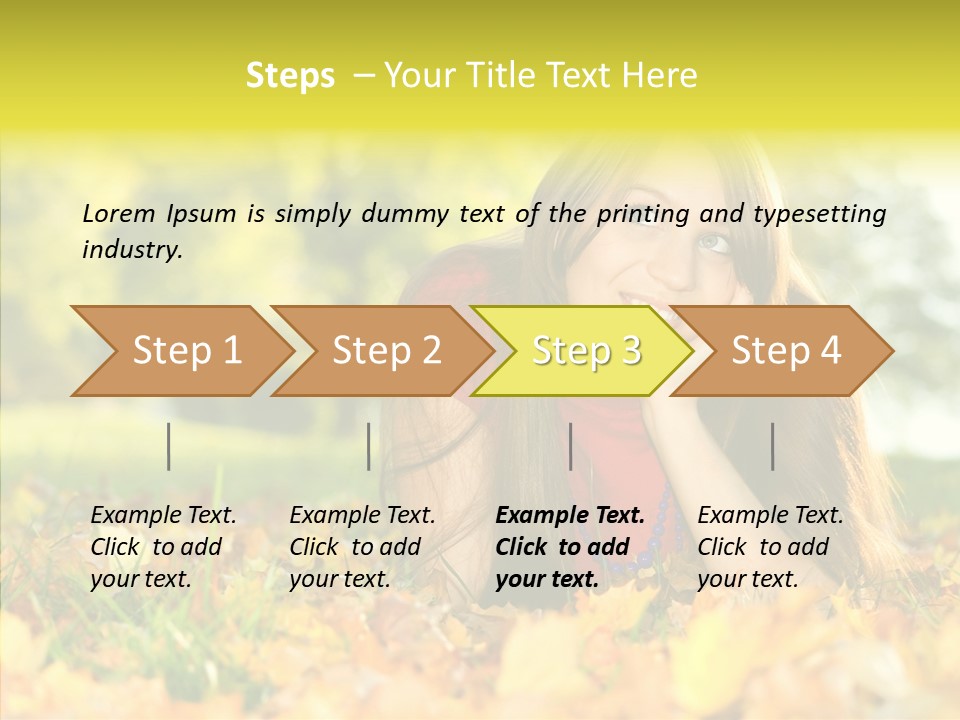 Steps – Your Title Text Here

Lorem Ipsum is simply dummy text of the printing and typesetting industry.

Step 1

Step 2

Step 3

Step 4

Example Text. Click to add your text.

Example Text. Click to add your text.

Example Text. Click to add your text.

Example Text. Click to add your text.